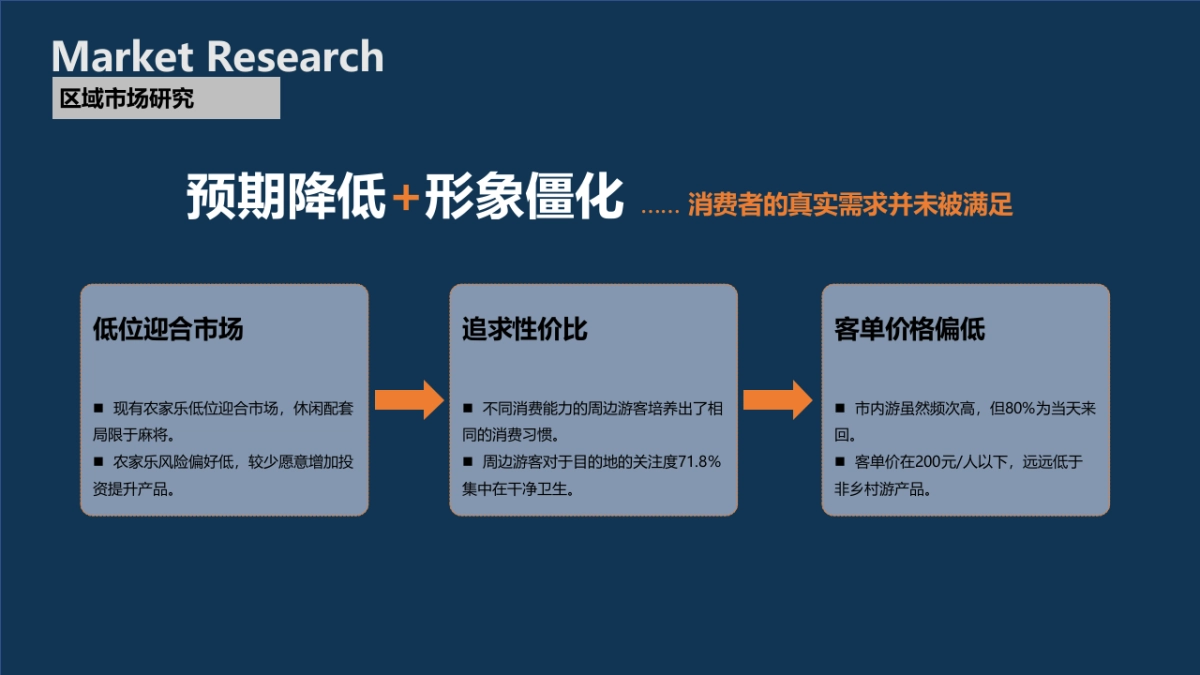 Market Research
区域市场研究

预期降低+形象僵化 …… 消费者的真实需求并未被满足

低位迎合市场

■ 现有农家乐低位迎合市场，休闲配套局限于麻将。
■ 农家乐风险偏好低，较少愿意增加投资提升产品。

追求性价比

■ 不同消费能力的周边游客培养出了相同的消费习惯。
■ 周边游客对于目的地的关注度71.8%集中在干净卫生。

客单价格偏低

■ 市内游虽然频次高，但80%为当天来回。
■ 客单价在200元/人以下，远远低于非乡村游产品。